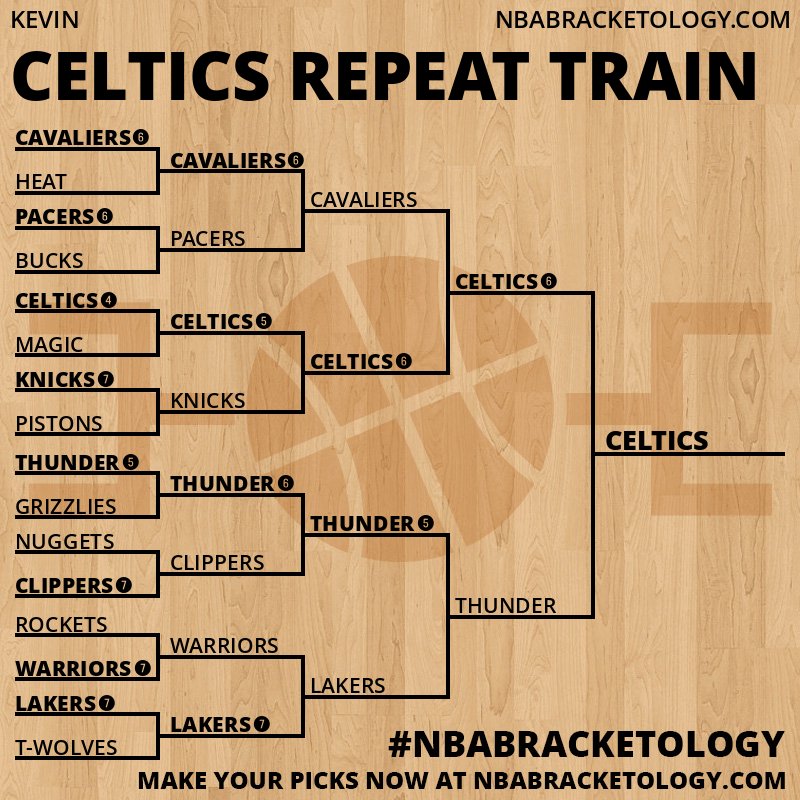 KEVIN

NBABRACKETOLOGY.COM

CELTICS REPEAT TRAIN

CAVALIERS 6
HEAT
PACERS 6
BUCKS
CELTICS 4
MAGIC
KNICKS 7
PISTONS
THUNDER 5
GRIZZLIES
NUGGETS
CLIPPERS 7
ROCKETS
WARRIORS 7
LAKERS 7
T-WOLVES

CAVALIERS 6
PACERS
CELTICS 5
KNICKS
THUNDER 6
CLIPPERS
WARRIORS
LAKERS 7

CAVALIERS
CELTICS 6
THUNDER 5
LAKERS

CELTICS 6
THUNDER

CELTICS

#NBABRACKETOLOGY

MAKE YOUR PICKS NOW AT NBABRACKETOLOGY.COM